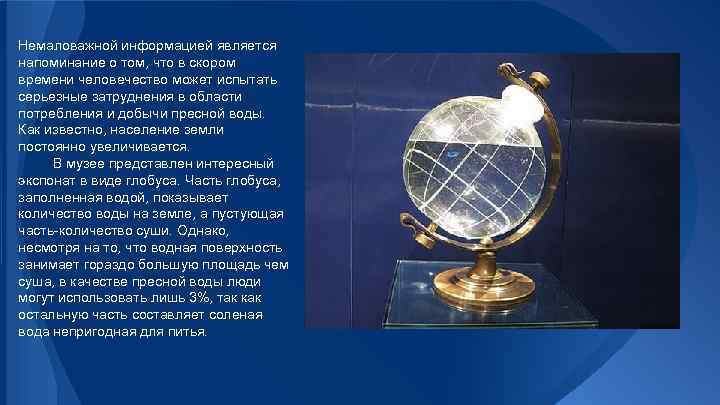 Немаловажной информацией является напоминание о том, что в скором времени человечество может испытать серьезные затруднения в области потребления и добычи пресной воды. Как известно, население земли постоянно увеличивается.

В музее представлен интересный экспонат в виде глобуса. Часть глобуса, заполненная водой, показывает количество воды на земле, а пустующая часть-количество суши. Однако, несмотря на то, что водная поверхность занимает гораздо большую площадь чем суша, в качестве пресной воды люди могут использовать лишь 3%, так как остальную часть составляет соленая вода непригодная для питья.